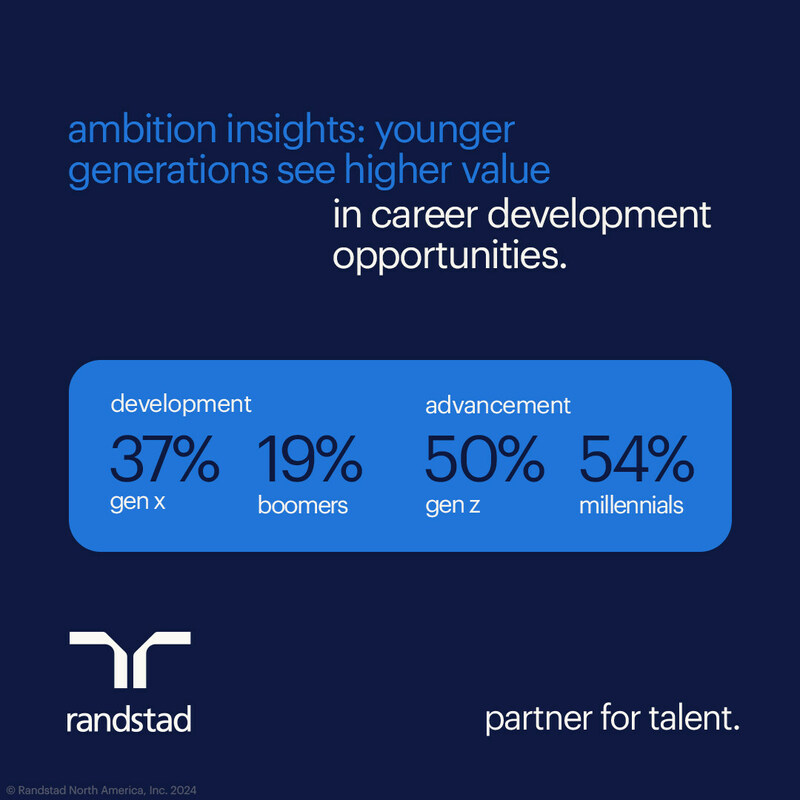 ambition insights: younger generations see higher value in career development opportunities.

development
37%
gen x
19%
boomers

advancement
50%
gen z
54%
millennials

randstad

partner for talent.

© Randstad North America, Inc. 2024